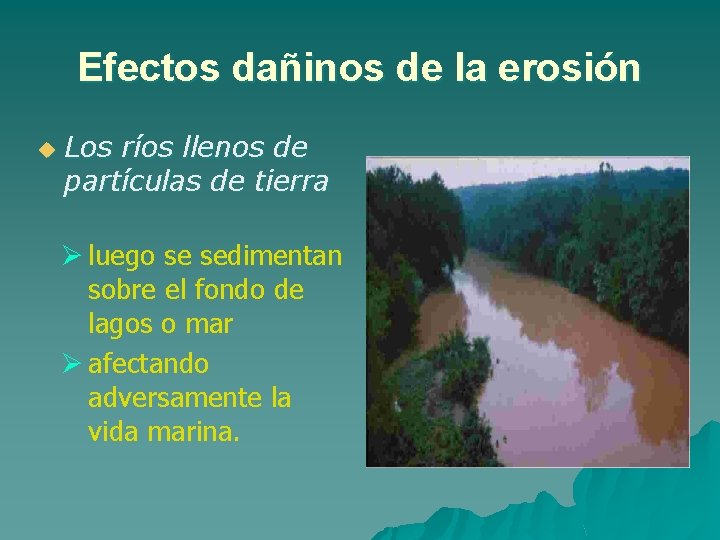 Efectos dañinos de la erosión

Los ríos llenos de partículas de tierra

luego se sedimentan sobre el fondo de lagos o mar

afectando adversamente la vida marina.